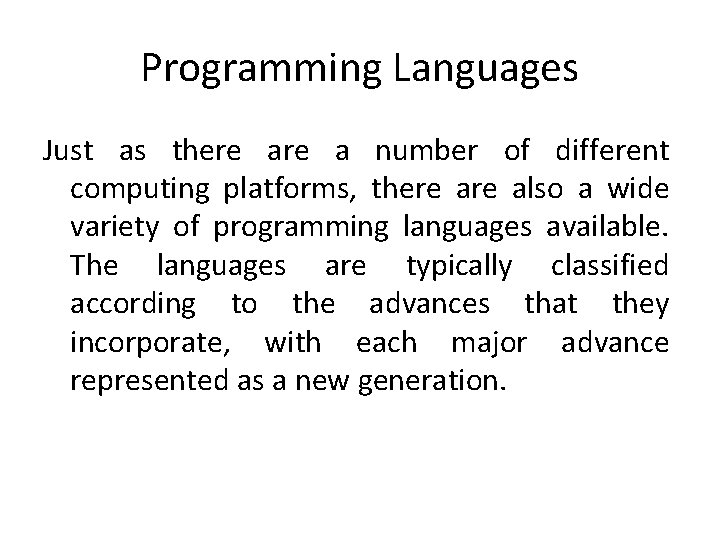 Programming Languages

Just as there are a number of different computing platforms, there are also a wide variety of programming languages available. The languages are typically classified according to the advances that they incorporate, with each major advance represented as a new generation.